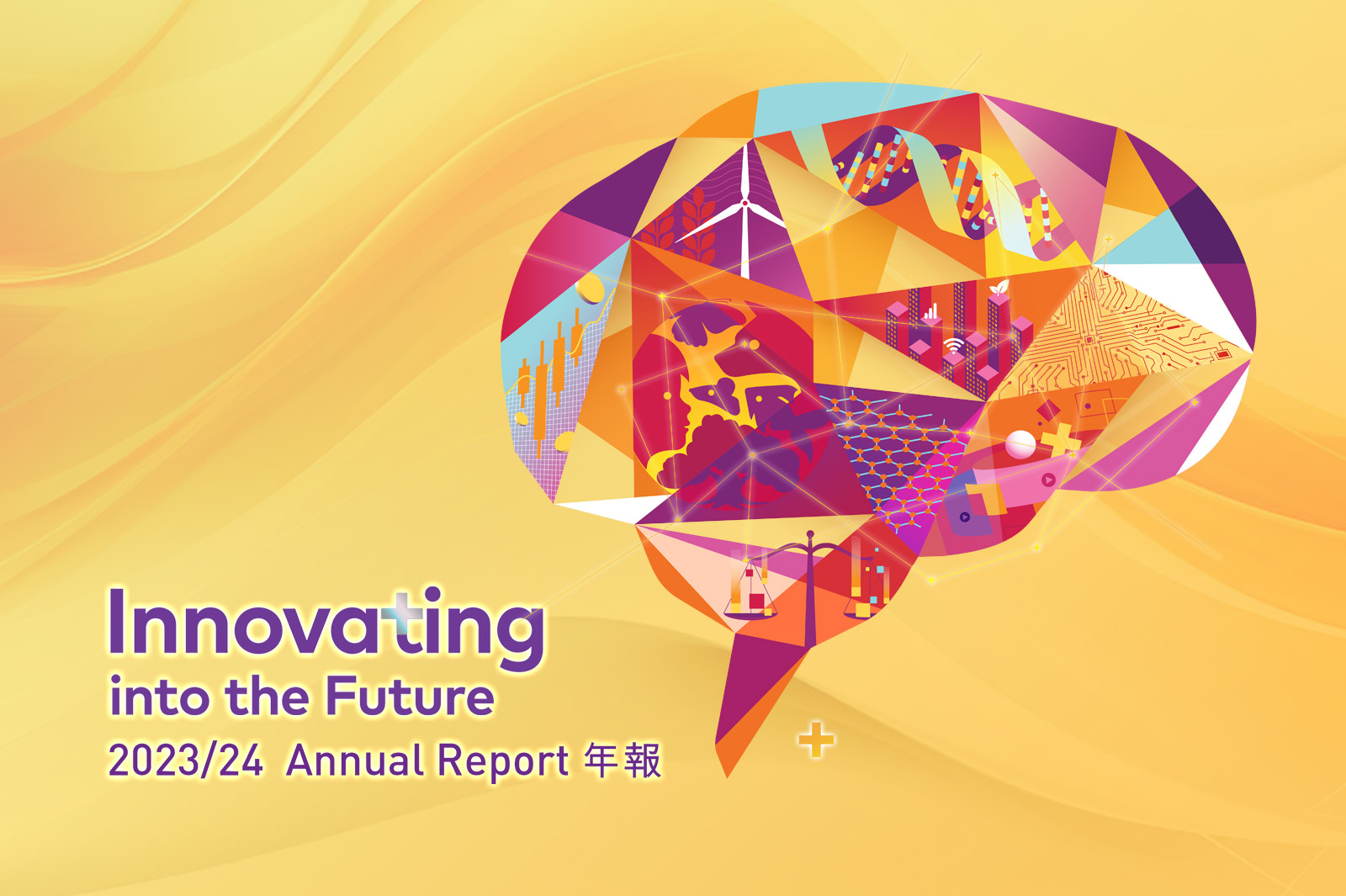 Innovating
into the Future
2023/24 Annual Report 年報